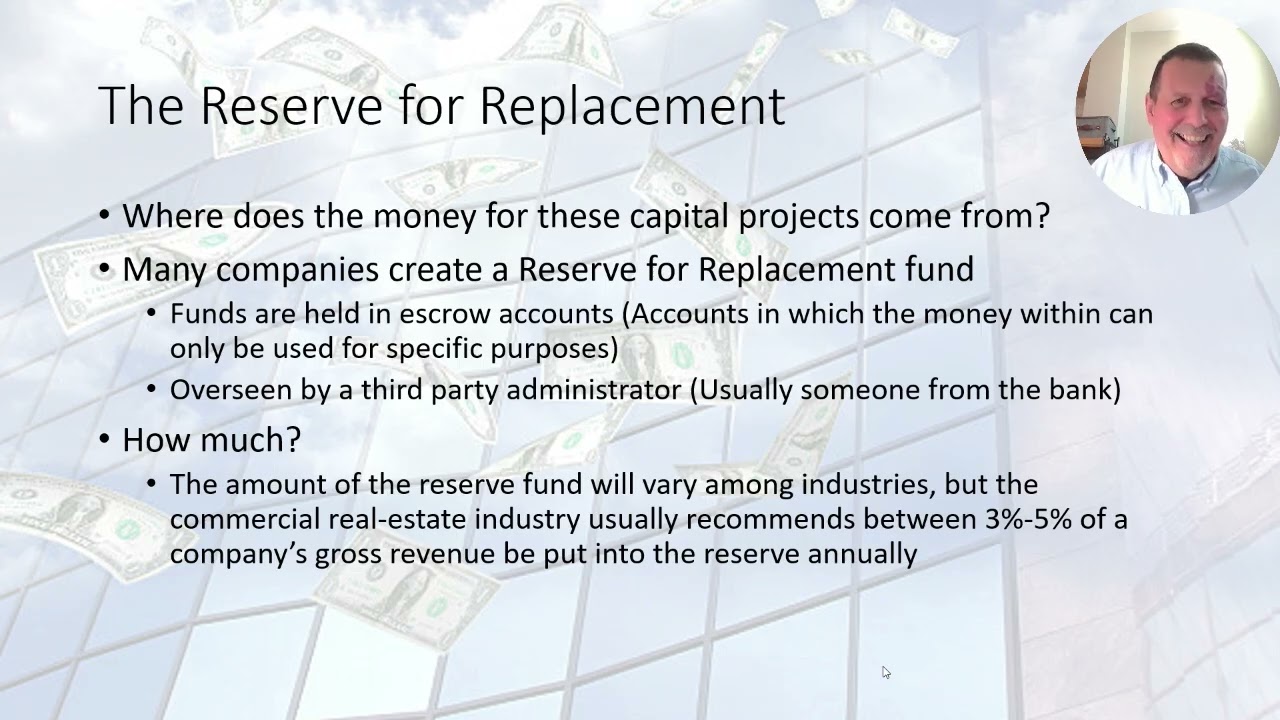 The Reserve for Replacement

• Where does the money for these capital projects come from?
• Many companies create a Reserve for Replacement fund
  • Funds are held in escrow accounts (Accounts in which the money within can only be used for specific purposes)
  • Overseen by a third party administrator (Usually someone from the bank)
• How much?
  • The amount of the reserve fund will vary among industries, but the commercial real-estate industry usually recommends between 3%-5% of a company's gross revenue be put into the reserve annually